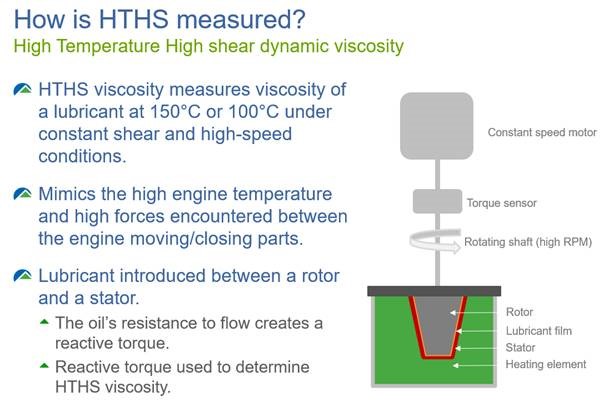 How is HTHS measured?
High Temperature High shear dynamic viscosity

HTHS viscosity measures viscosity of a lubricant at 150°C or 100°C under constant shear and high-speed conditions.

Mimics the high engine temperature and high forces encountered between the engine moving/closing parts.

Lubricant introduced between a rotor and a stator.

The oil's resistance to flow creates a reactive torque.

Reactive torque used to determine HTHS viscosity.

Constant speed motor

Torque sensor

Rotating shaft (high RPM)

Rotor

Lubricant film

Stator

Heating element